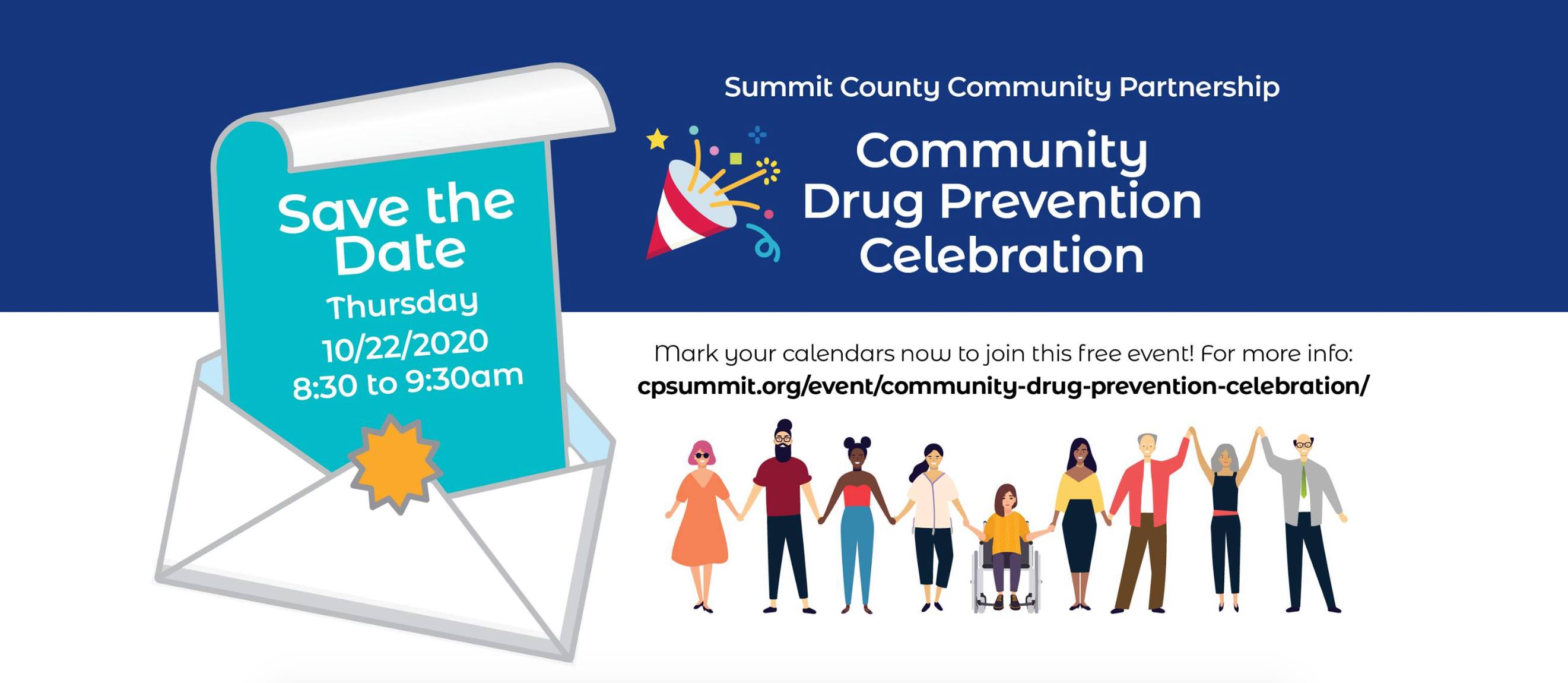 Save the Date
Thursday
10/22/2020
8:30 to 9:30am

Summit County Community Partnership

Community Drug Prevention Celebration

Mark your calendars now to join this free event! For more info:
cpsummit.org/event/community-drug-prevention-celebration/